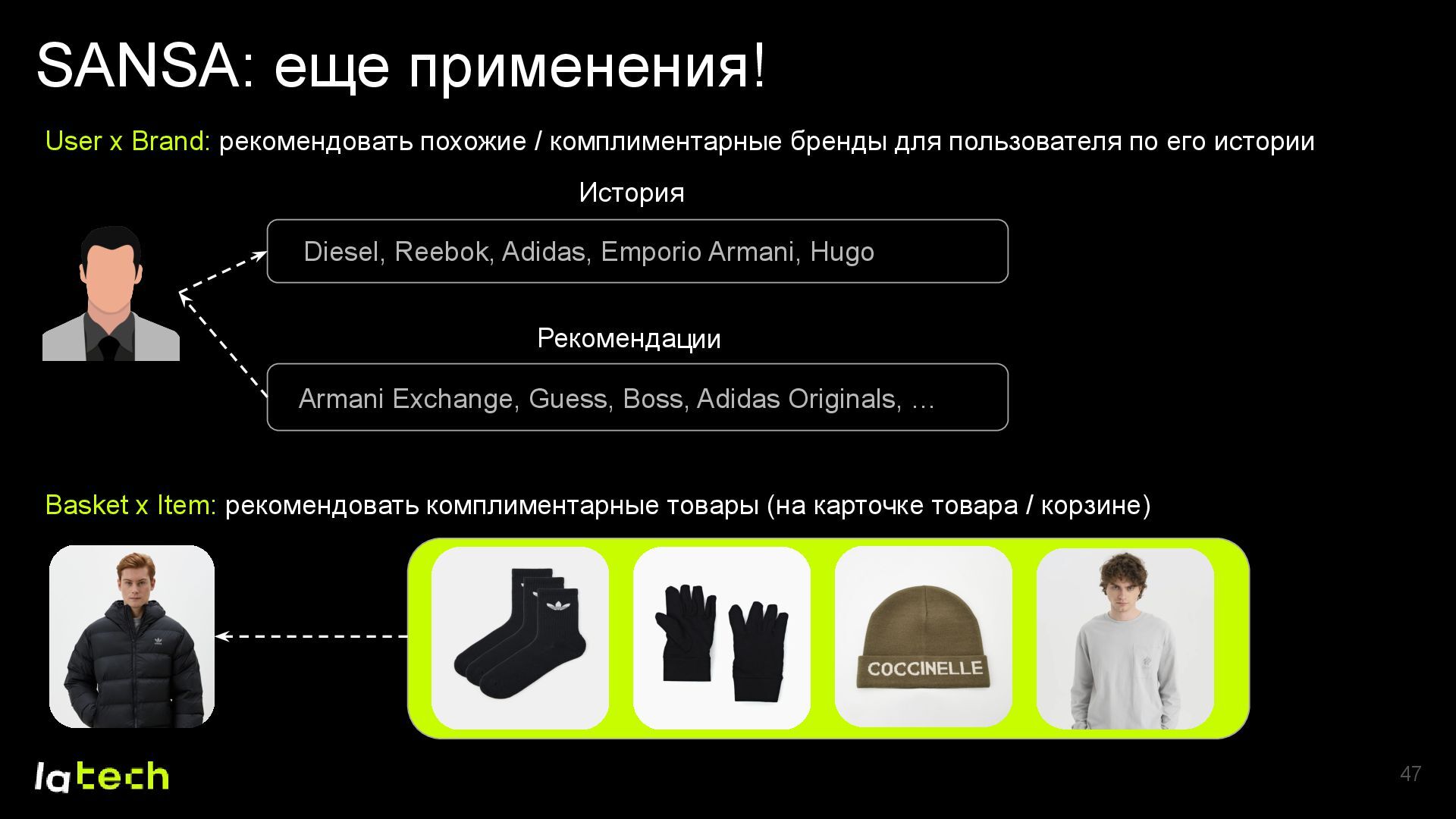 SANSA: еще применения!

User x Brand: рекомендовать похожие / комплиментарные бренды для пользователя по его истории

История

Diesel, Reebok, Adidas, Emporio Armani, Hugo

Рекомендации

Armani Exchange, Guess, Boss, Adidas Originals, …

Basket x Item: рекомендовать комплиментарные товары (на карточке товара / корзине)

COCCINELLE

latech

47